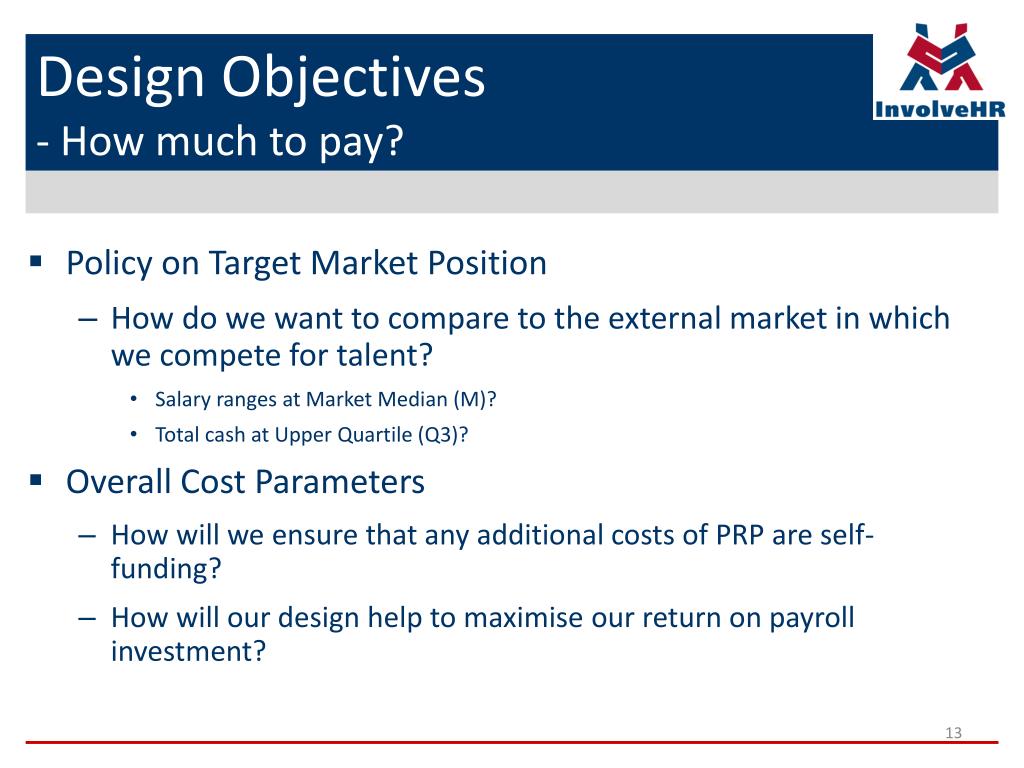 Design Objectives
- How much to pay?

InvolveHR

▪ Policy on Target Market Position
– How do we want to compare to the external market in which we compete for talent?
• Salary ranges at Market Median (M)?
• Total cash at Upper Quartile (Q3)?

▪ Overall Cost Parameters
– How will we ensure that any additional costs of PRP are self-funding?
– How will our design help to maximise our return on payroll investment?

13